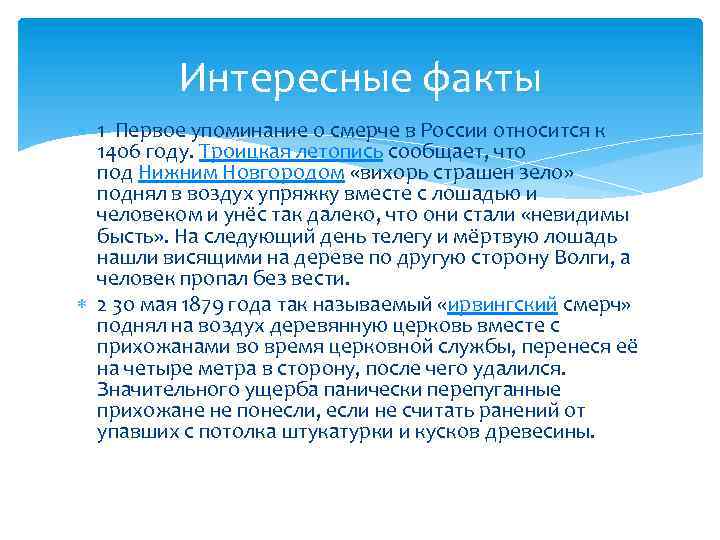 Интересные факты

1 Первое упоминание о смерче в России относится к 1406 году. Троицкая летопись сообщает, что под Нижним Новгородом «вихорь страшен зело» поднял в воздух упряжку вместе с лошадью и человеком и унёс так далеко, что они стали «невидимы бысть». На следующий день телегу и мёртвую лошадь нашли висящими на дереве по другую сторону Волги, а человек пропал без вести.

2 30 мая 1879 года так называемый «ирвингский смерч» поднял на воздух деревянную церковь вместе с прихожанами во время церковной службы, перенеся её на четыре метра в сторону, после чего удалился. Значительного ущерба панически перепуганные прихожане не понесли, если не считать ранений от упавших с потолка штукатурки и кусков древесины.